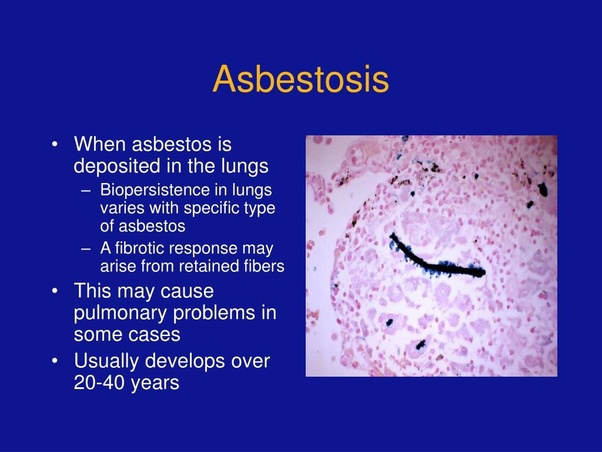 Asbestosis

• When asbestos is deposited in the lungs
– Biopersistence in lungs varies with specific type of asbestos
– A fibrotic response may arise from retained fibers
• This may cause pulmonary problems in some cases
• Usually develops over 20-40 years